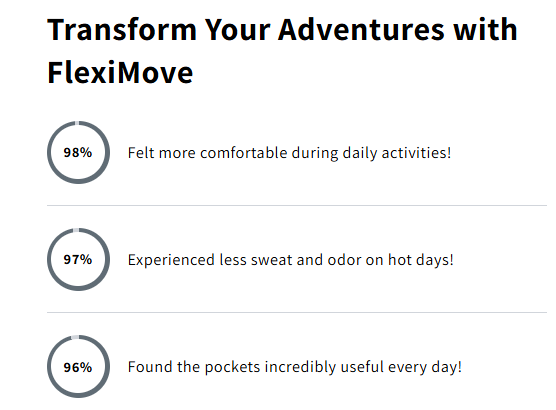 Transform Your Adventures with FlexiMove

98%

Felt more comfortable during daily activities!

97%

Experienced less sweat and odor on hot days!

96%

Found the pockets incredibly useful every day!